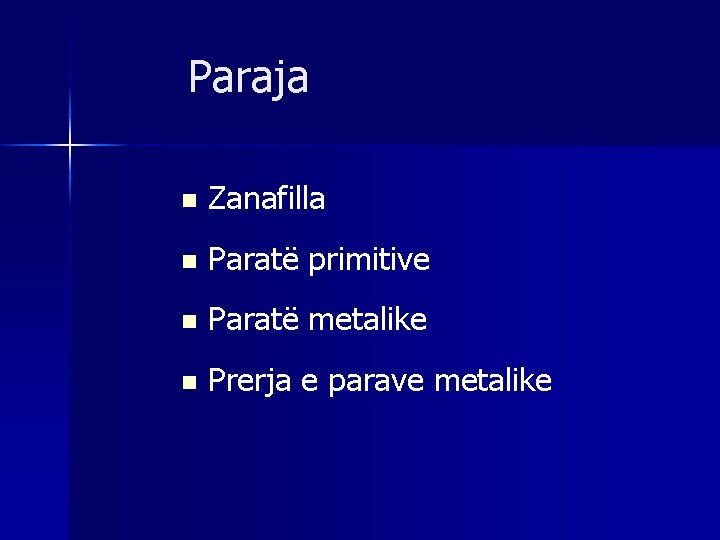 Paraja

- Zanafilla
- Paratë primitive
- Paratë metalike
- Prerja e parave metalike